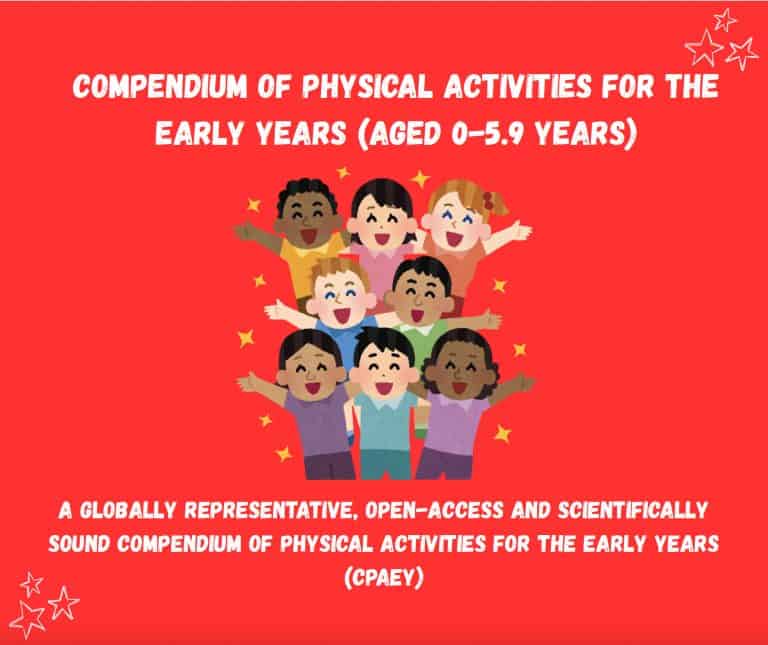 COMPENDIUM OF PHYSICAL ACTIVITIES FOR THE EARLY YEARS (AGED 0-5.9 YEARS)

A GLOBALLY REPRESENTATIVE, OPEN-ACCESS AND SCIENTIFICALLY SOUND COMPENDIUM OF PHYSICAL ACTIVITIES FOR THE EARLY YEARS (CPAEY)